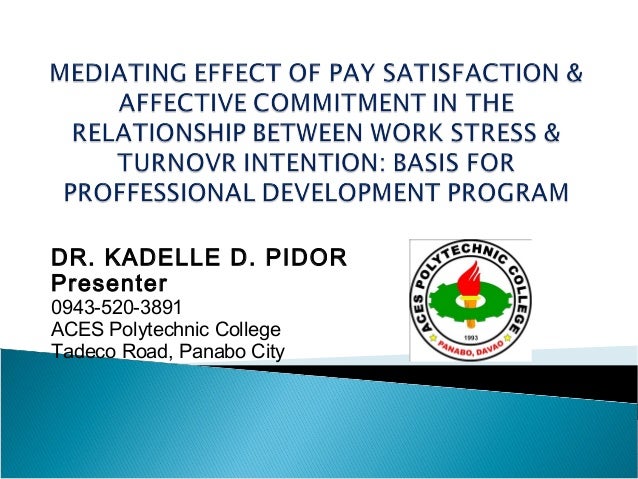 MEDIATING EFFECT OF PAY SATISFACTION & AFFECTIVE COMMITMENT IN THE RELATIONSHIP BETWEEN WORK STRESS & TURNOVR INTENTION: BASIS FOR PROFFESSIONAL DEVELOPMENT PROGRAM

DR. KADELLE D. PIDOR
Presenter
0943-520-3891
ACES Polytechnic College
Tadeco Road, Panabo City

ACES POLYTECHNIC COLLEGE
1993
PANABO, DAVAO